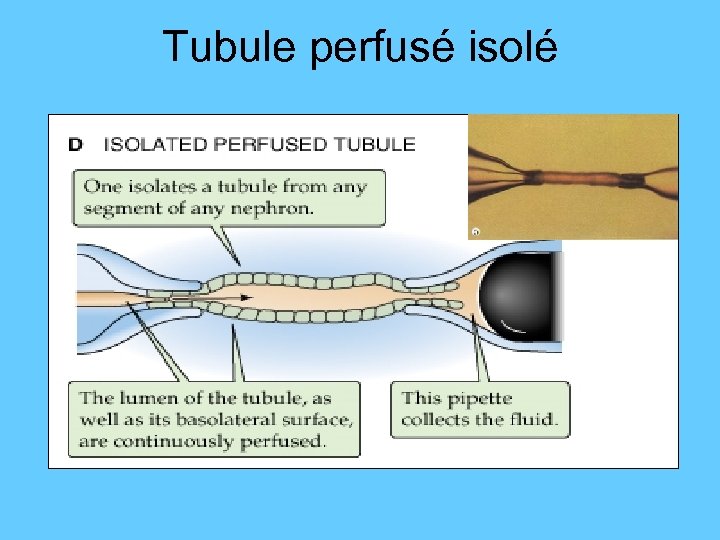 Tubule perfusé isolé

D ISOLATED PERFUSED TUBULE

One isolates a tubule from any segment of any nephron.

The lumen of the tubule, as well as its basolateral surface, are continuously perfused.

This pipette collects the fluid.